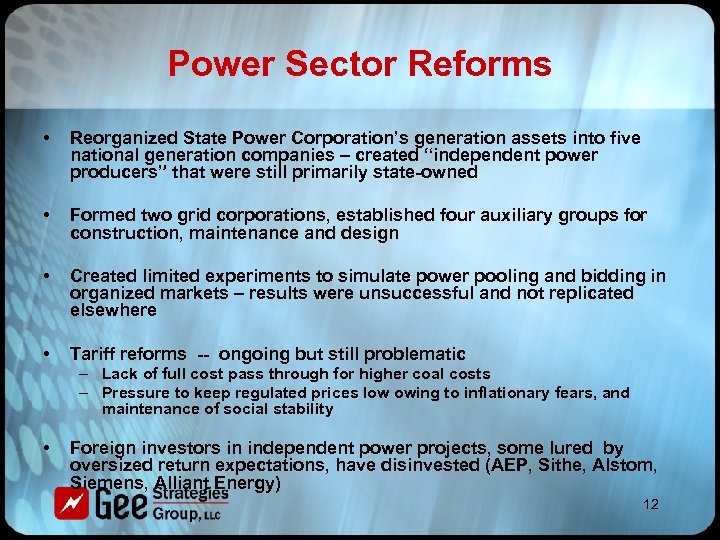 Power Sector Reforms

• Reorganized State Power Corporation's generation assets into five national generation companies – created "independent power producers" that were still primarily state-owned

• Formed two grid corporations, established four auxiliary groups for construction, maintenance and design

• Created limited experiments to simulate power pooling and bidding in organized markets – results were unsuccessful and not replicated elsewhere

• Tariff reforms -- ongoing but still problematic
– Lack of full cost pass through for higher coal costs
– Pressure to keep regulated prices low owing to inflationary fears, and maintenance of social stability

• Foreign investors in independent power projects, some lured by oversized return expectations, have disinvested (AEP, Sithe, Alstom, Siemens, Alliant Energy)

Gee Strategies Group, LLC

12